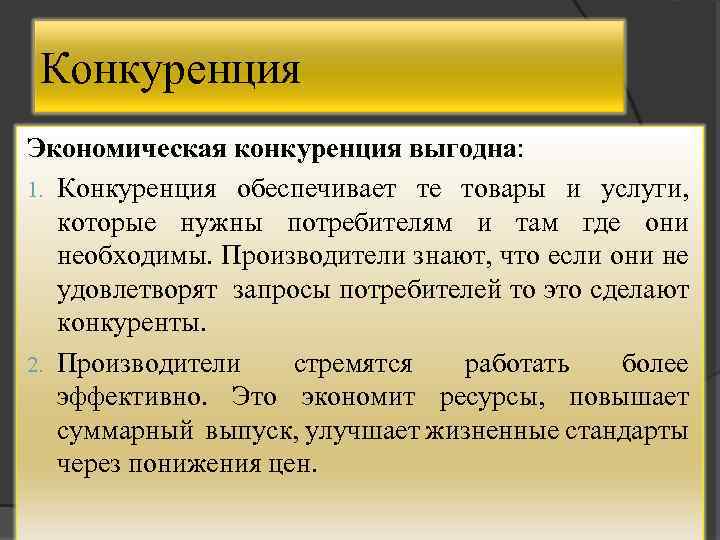 Конкуренция

Экономическая конкуренция выгодна:

1. Конкуренция обеспечивает те товары и услуги, которые нужны потребителям и там где они необходимы. Производители знают, что если они не удовлетворят запросы потребителей то это сделают конкуренты.

2. Производители стремятся работать более эффективно. Это экономит ресурсы, повышает суммарный выпуск, улучшает жизненные стандарты через понижения цен.